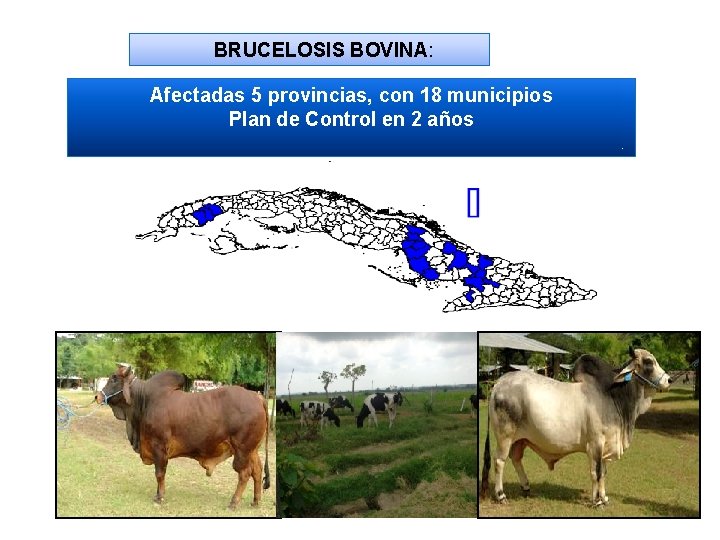 BRUCELOSIS BOVINA:

Afectadas 5 provincias, con 18 municipios
Plan de Control en 2 años